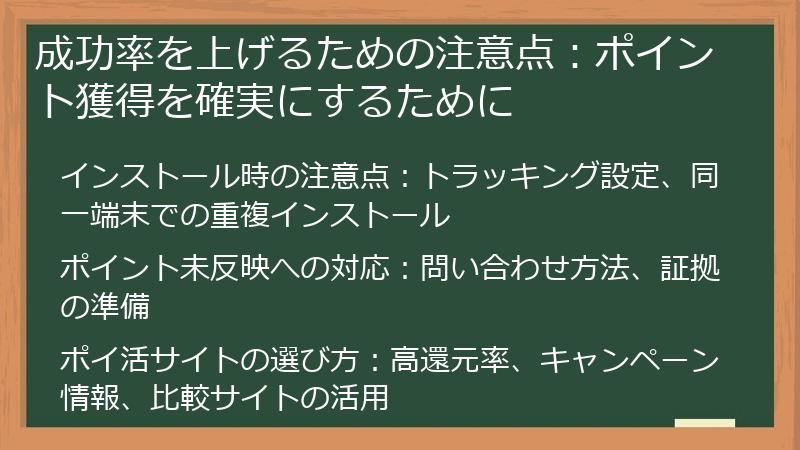 成功率を上げるための注意点：ポイント獲得を確実にするために

インストール時の注意点：トラッキング設定、同一端末での重複インストール

ポイント未反映への対応：問い合わせ方法、証拠の準備

ポイ活サイトの選び方：高還元率、キャンペーン情報、比較サイトの活用